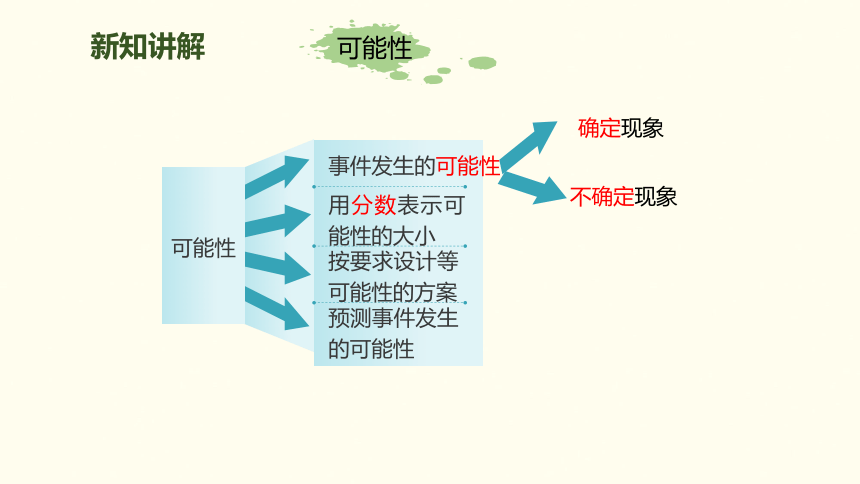 新知讲解

可能性

可能性

事件发生的可能性

用分数表示可能性的大小

按要求设计等可能性的方案

预测事件发生的可能性

确定现象

不确定现象